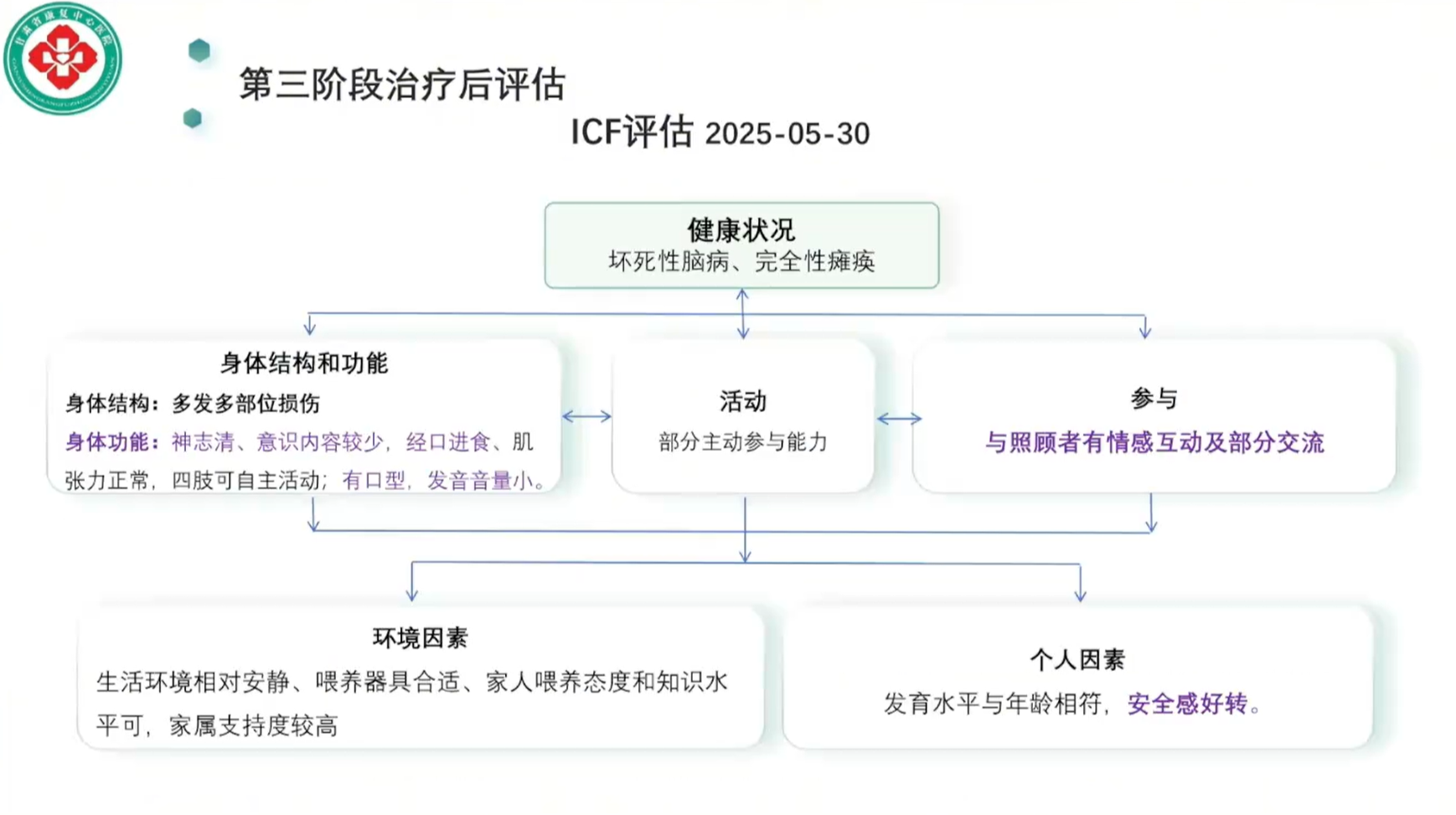 甘肃省康复中心医院

第三阶段治疗后评估

ICF评估 2025-05-30

健康状况
坏死性脑病、完全性瘫痪

身体结构和功能
身体结构：多发多部位损伤
身体功能：神志清、意识内容较少，经口进食、肌张力正常，四肢可自主活动；有口型，发音音量小。

活动
部分主动参与能力

参与
与照顾者有情感互动及部分交流

环境因素
生活环境相对安静、喂养器具合适、家人喂养态度和知识水平可，家属支持度较高

个人因素
发育水平与年龄相符，安全感好转。